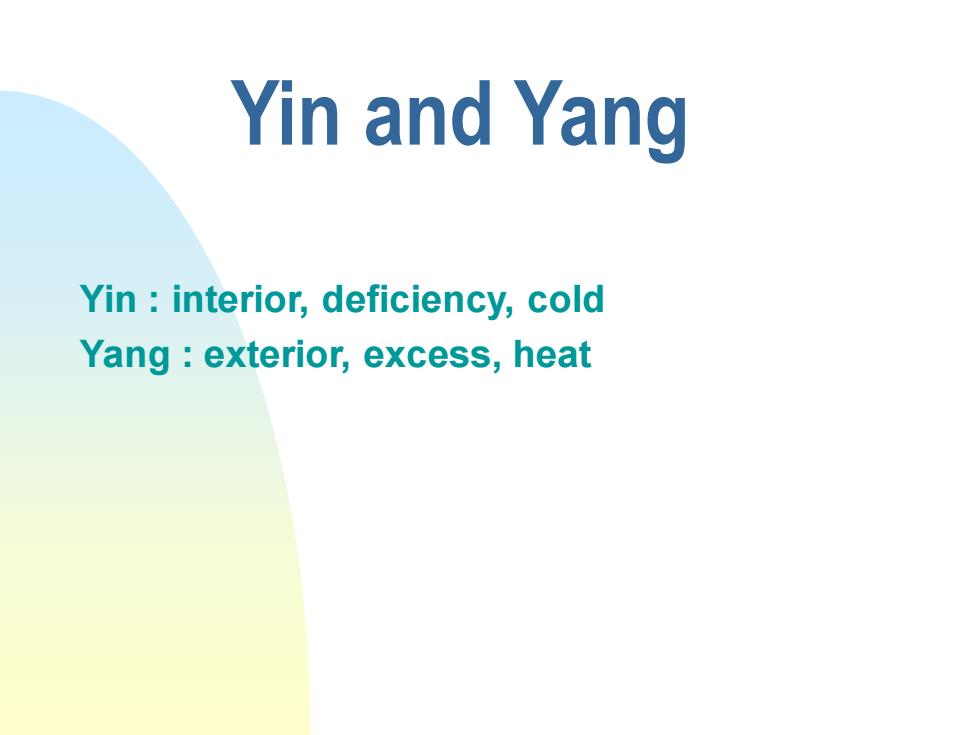 Yin and Yang

Yin : interior, deficiency, cold
Yang : exterior, excess, heat